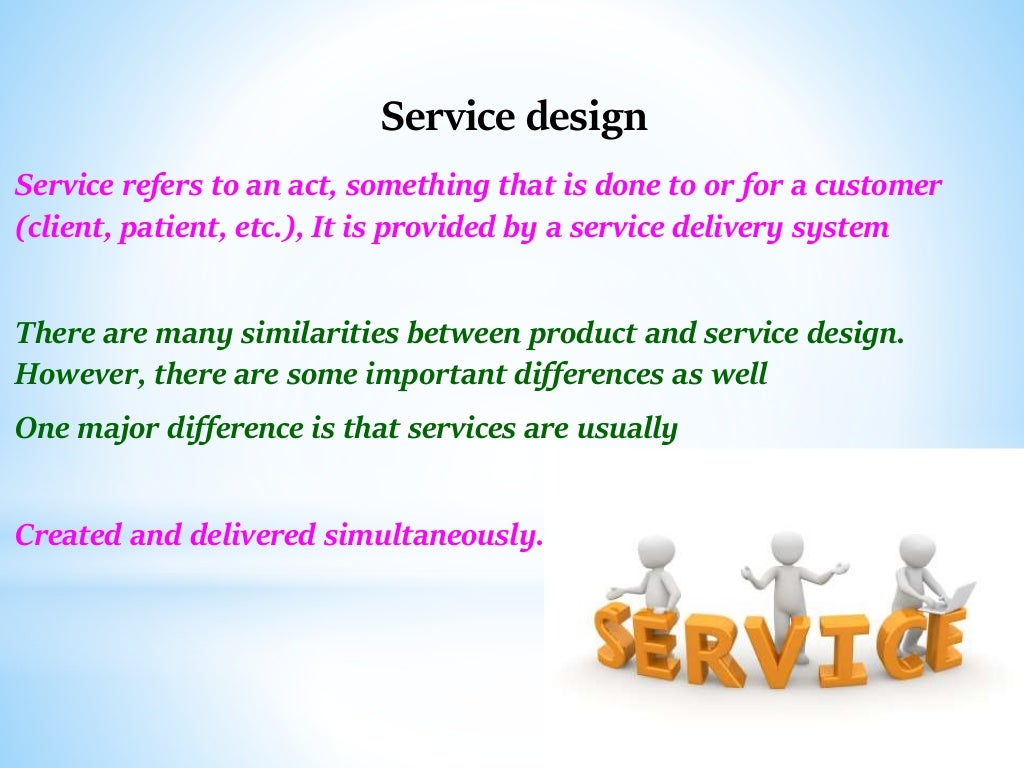 Service design

Service refers to an act, something that is done to or for a customer (client, patient, etc.), It is provided by a service delivery system

There are many similarities between product and service design. However, there are some important differences as well

One major difference is that services are usually

Created and delivered simultaneously.

SERVICE